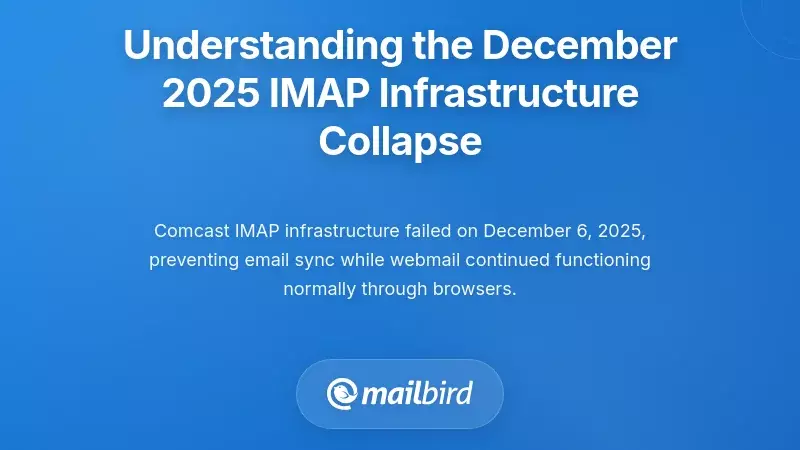 Understanding the December 2025 IMAP Infrastructure Collapse

Comcast IMAP infrastructure failed on December 6, 2025, preventing email sync while webmail continued functioning normally through browsers.

mailbird